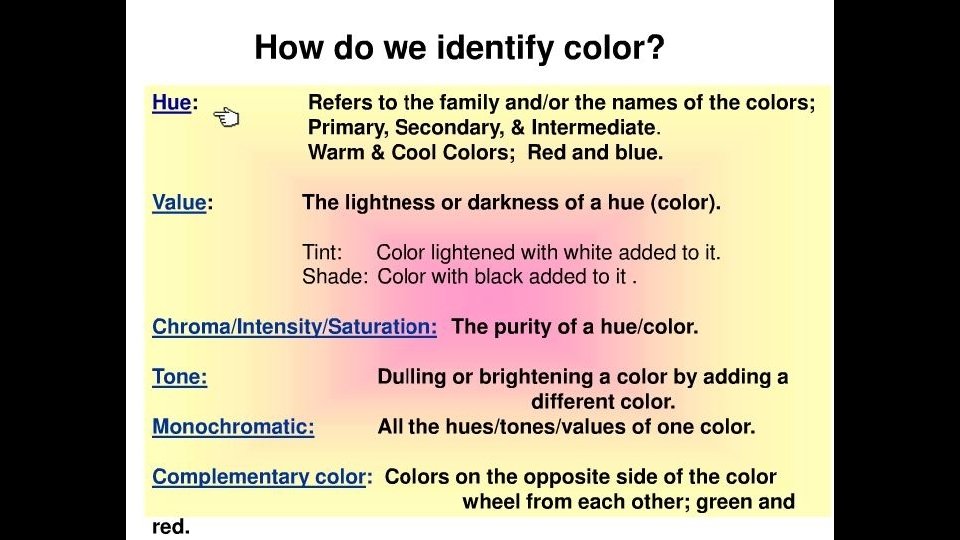 How do we identify color?

Hue: Refers to the family and/or the names of the colors; Primary, Secondary, & Intermediate. Warm & Cool Colors; Red and blue.

Value: The lightness or darkness of a hue (color).

Tint: Color lightened with white added to it.
Shade: Color with black added to it .

Chroma/Intensity/Saturation: The purity of a hue/color.

Tone: Dulling or brightening a color by adding a different color.
Monochromatic: All the hues/tones/values of one color.

Complementary color: Colors on the opposite side of the color wheel from each other; green and red.